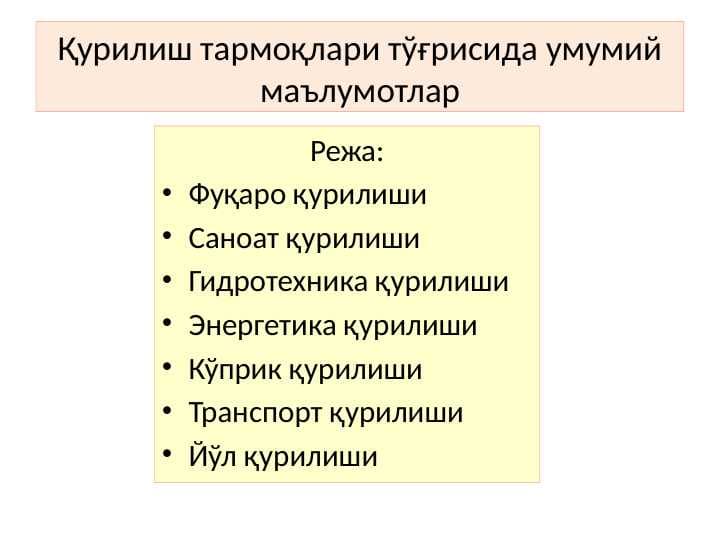 Қурилиш тармоқлари тўғрисида умумий маълумотлар

Режа:
• Фуқаро қурилиши
• Саноат қурилиши
• Гидротехника қурилиши
• Энергетика қурилиши
• Кўприк қурилиши
• Транспорт қурилиши
• Йўл қурилиши